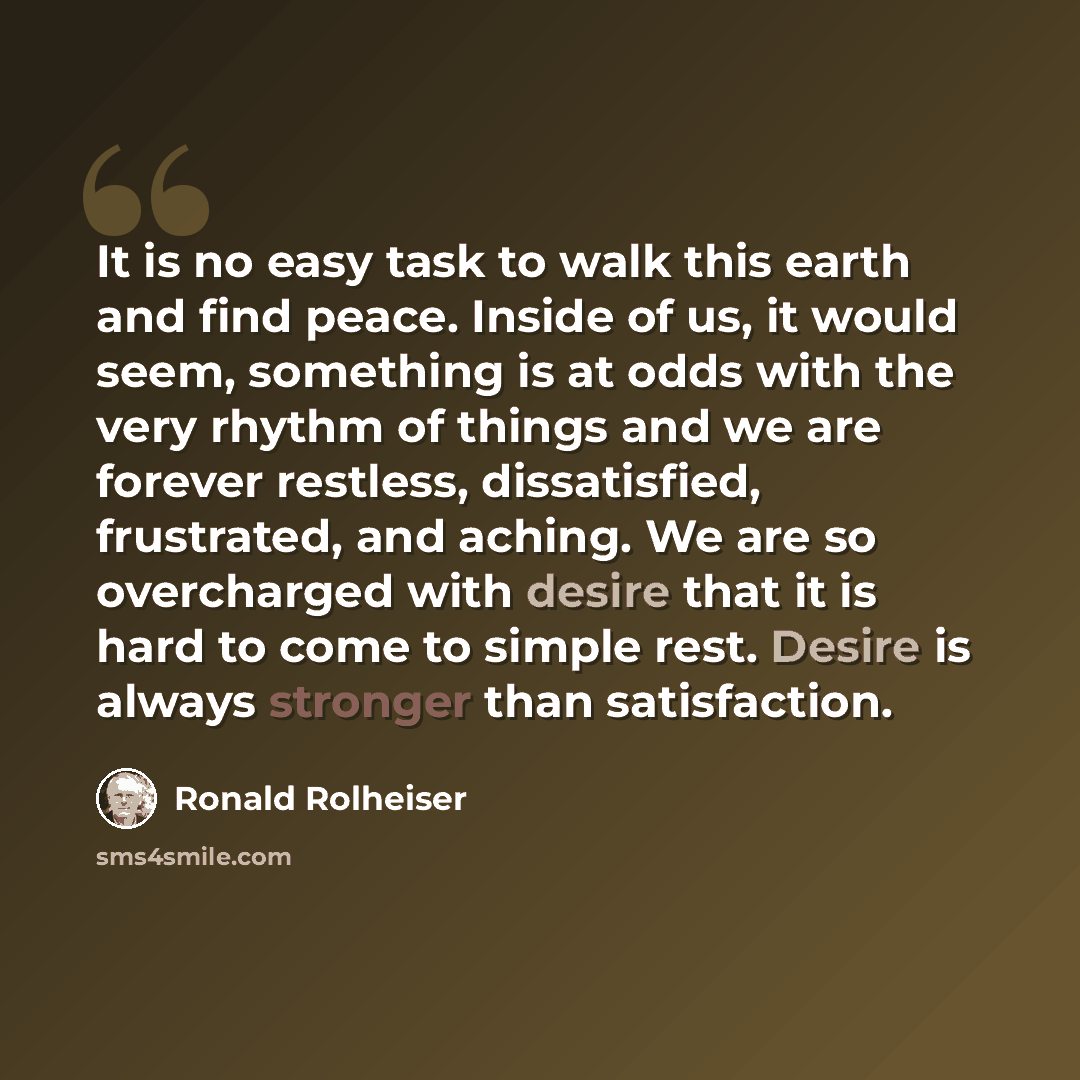 It is no easy task to walk this earth and find peace. Inside of us, it would seem, something is at odds with the very rhythm of things and we are forever restless, dissatisfied, frustrated, and aching. We are so overcharged with desire that it is hard to come to simple rest. Desire is always stronger than satisfaction.

Ronald Rolheiser

sms4smile.com